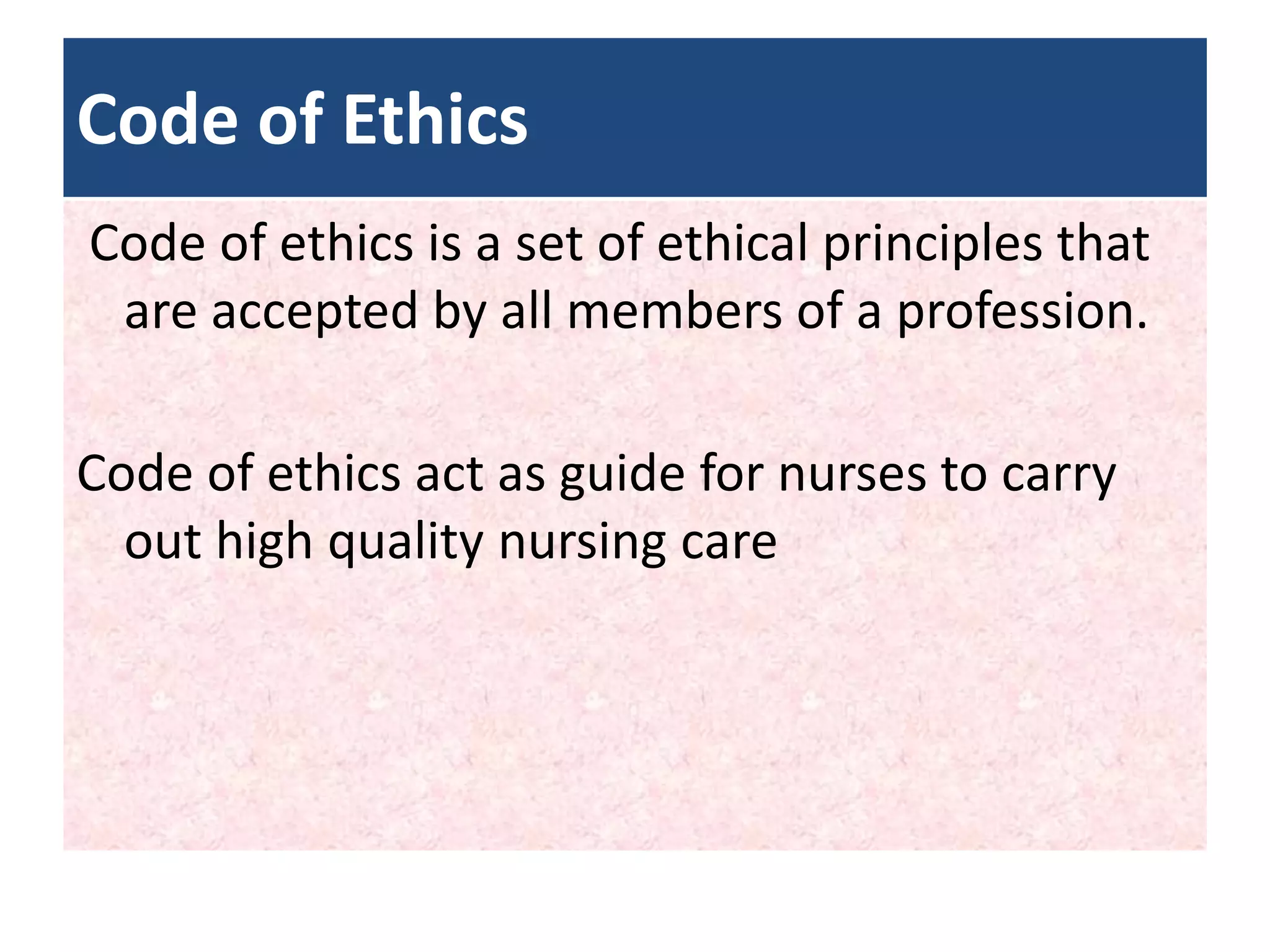 Code of Ethics

Code of ethics is a set of ethical principles that are accepted by all members of a profession.

Code of ethics act as guide for nurses to carry out high quality nursing care